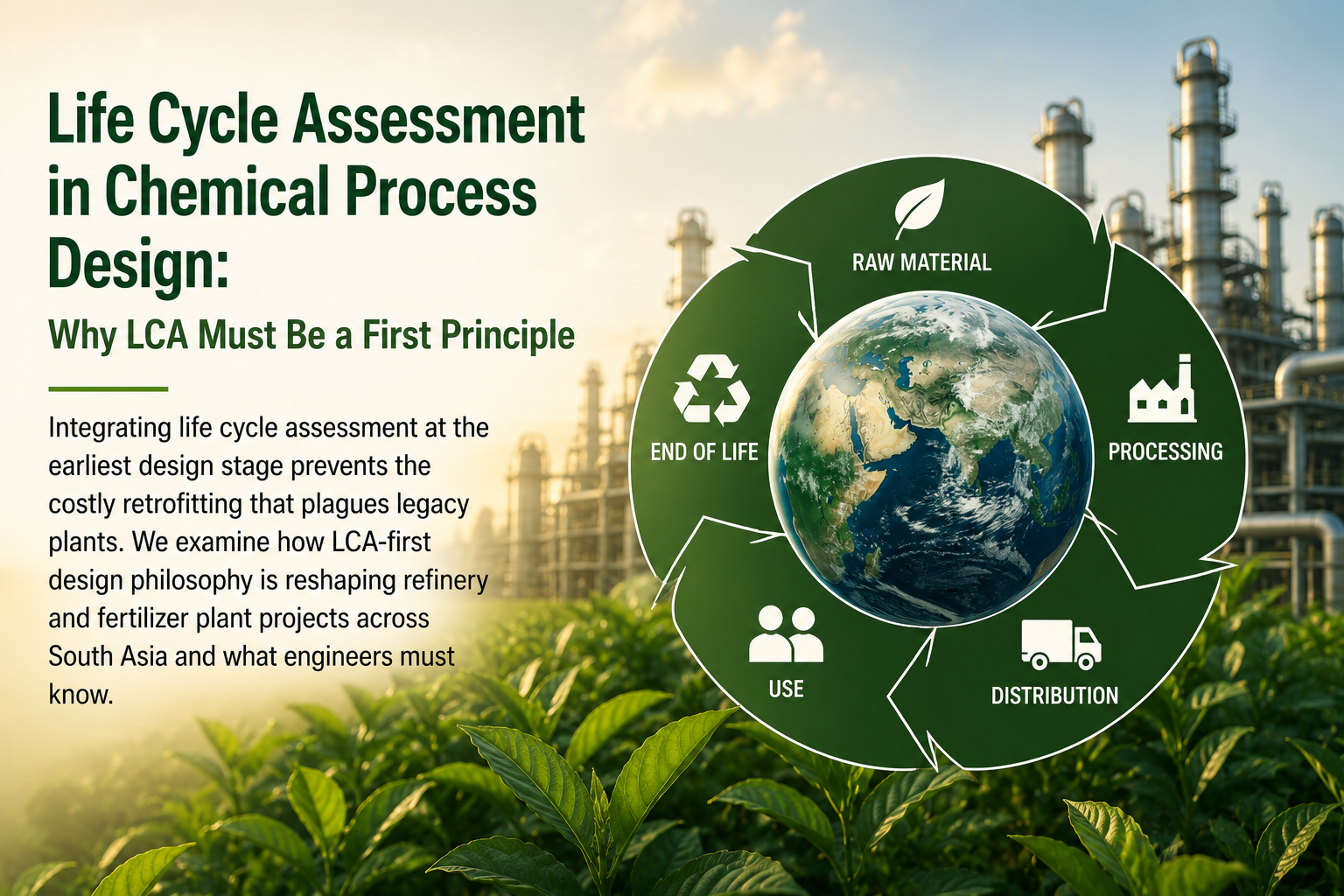 Life Cycle Assessment in Chemical Process Design:

Why LCA Must Be a First Principle

Integrating life cycle assessment at the earliest design stage prevents the costly retrofitting that plagues legacy plants. We examine how LCA-first design philosophy is reshaping refinery and fertilizer plant projects across South Asia and what engineers must know.

RAW MATERIAL

PROCESSING

DISTRIBUTION

USE

END OF LIFE